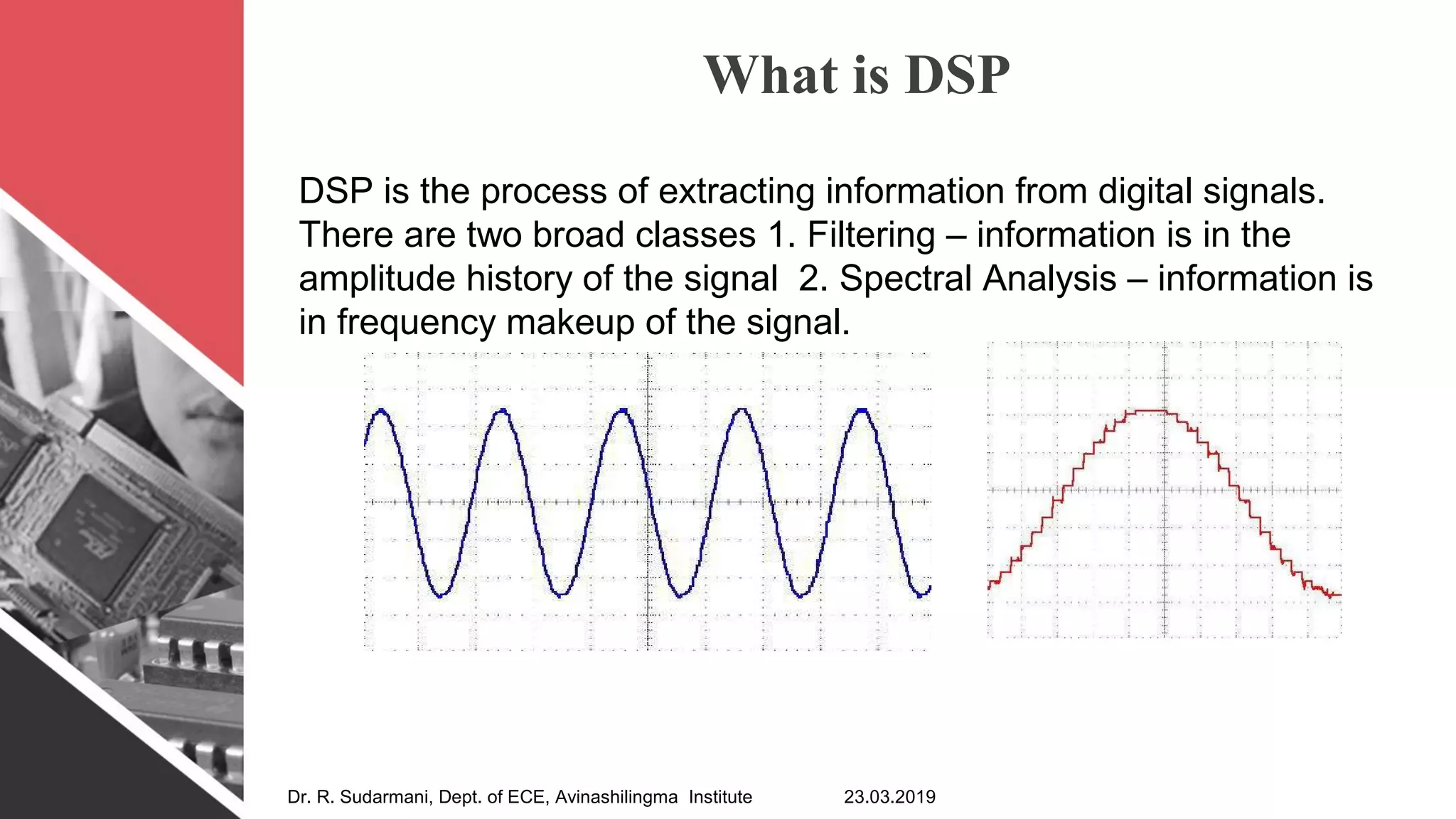 What is DSP

DSP is the process of extracting information from digital signals. There are two broad classes 1. Filtering – information is in the amplitude history of the signal 2. Spectral Analysis – information is in frequency makeup of the signal.

Dr. R. Sudarmani, Dept. of ECE, Avinashilingma Institute 23.03.2019